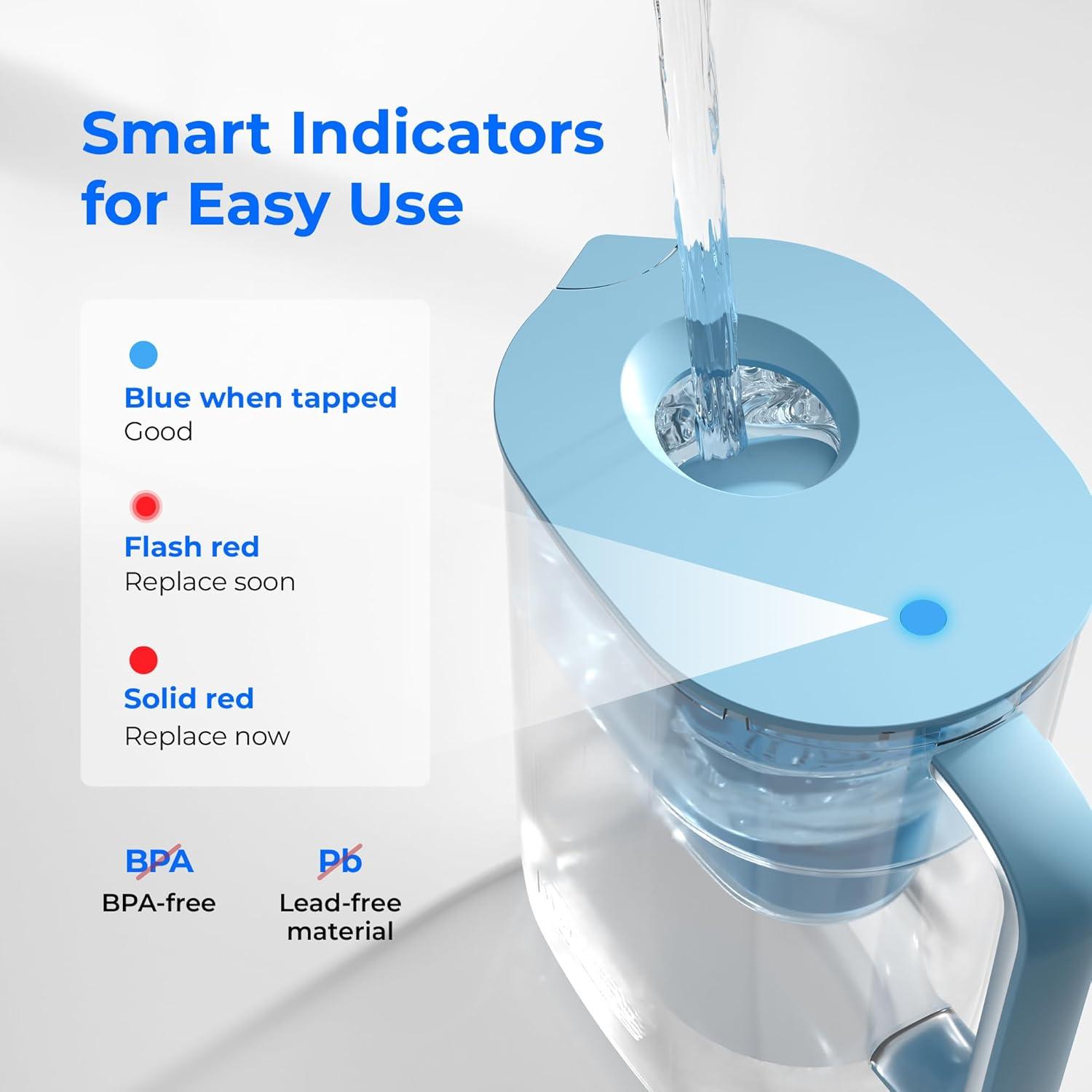 Smart Indicators for Easy Use

Blue when tapped
Good

Flash red
Replace soon

Solid red
Replace now

BPA
BPA-free

Pb
Lead-free material